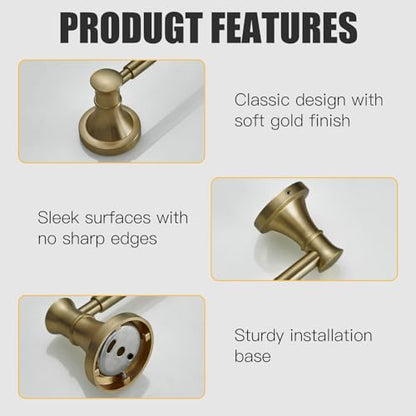 PRODUGT FEATURES

Classic design with soft gold finish

Sleek surfaces with no sharp edges

Sturdy installation base